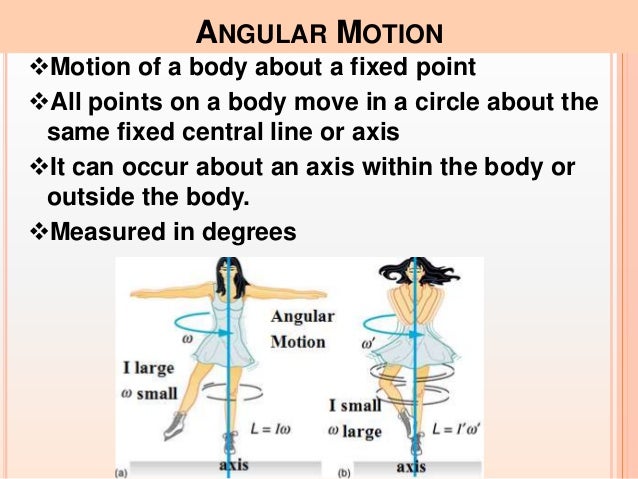 ANGULAR MOTION

❖Motion of a body about a fixed point

❖All points on a body move in a circle about the same fixed central line or axis

❖It can occur about an axis within the body or outside the body.

❖Measured in degrees

Angular Motion

$\omega$

I large

$\omega$ small

$L = I\omega$

axis

(a)

$\omega'$

I small

$\omega$ large

$L = I'\omega'$

axis

(b)